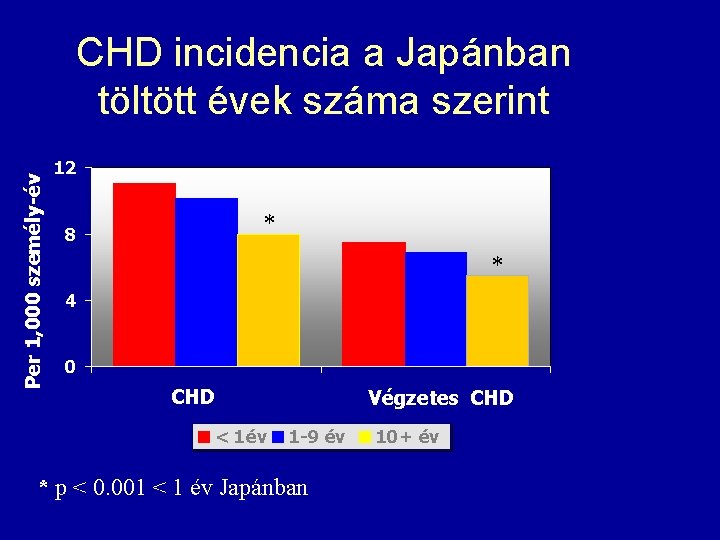 CHD incidencia a Japánban töltött évek száma szerint

Per 1,000 személy-év

12
8
4
0

*
*

CHD
Végzetes CHD

< 1év
1-9 év
10+ év

* p < 0.001 < 1 év Japánban